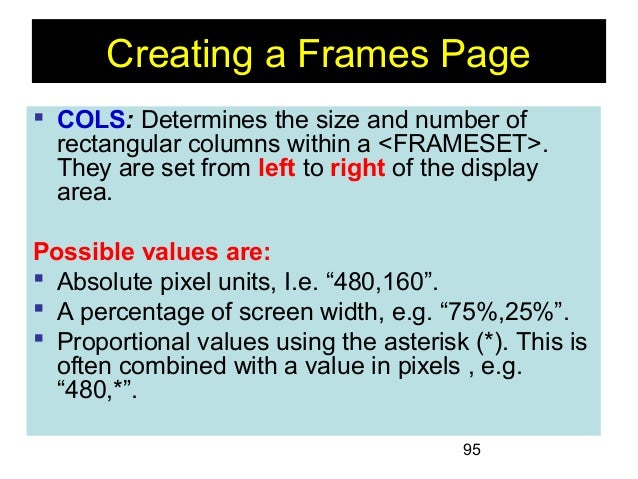 Creating a Frames Page

▪ COLS: Determines the size and number of rectangular columns within a <FRAMESET>. They are set from left to right of the display area.

Possible values are:
▪ Absolute pixel units, I.e. “480,160”.
▪ A percentage of screen width, e.g. “75%,25%”.
▪ Proportional values using the asterisk (*). This is often combined with a value in pixels , e.g. “480,*”.

95